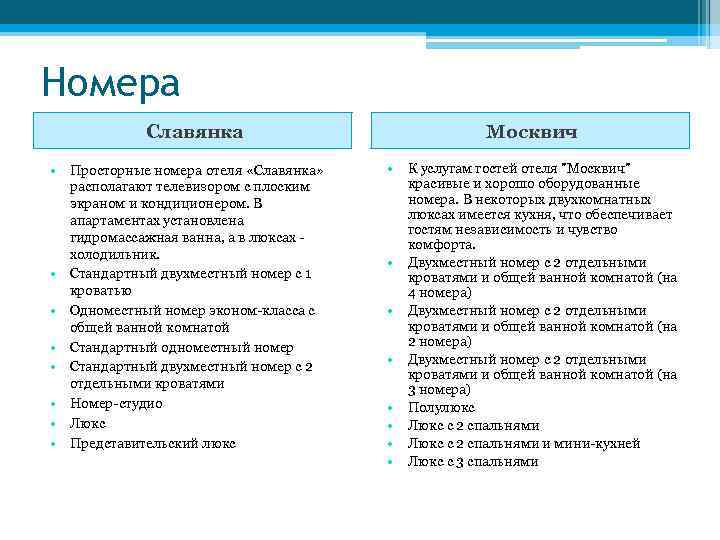 Номера

Славянка

• Просторные номера отеля «Славянка» располагают телевизором с плоским экраном и кондиционером. В апартаментах установлена гидромассажная ванна, а в люксах - холодильник.
• Стандартный двухместный номер с 1 кроватью
• Одноместный номер эконом-класса с общей ванной комнатой
• Стандартный одноместный номер
• Стандартный двухместный номер с 2 отдельными кроватями
• Номер-студио
• Люкс
• Представительский люкс

Москвич

• К услугам гостей отеля "Москвич" красивые и хорошо оборудованные номера. В некоторых двухкомнатных люксах имеется кухня, что обеспечивает гостям независимость и чувство комфорта.
• Двухместный номер с 2 отдельными кроватями и общей ванной комнатой (на 4 номера)
• Двухместный номер с 2 отдельными кроватями и общей ванной комнатой (на 2 номера)
• Двухместный номер с 2 отдельными кроватями и общей ванной комнатой (на 3 номера)
• Полулюкс
• Люкс с 2 спальнями
• Люкс с 2 спальнями и мини-кухней
• Люкс с 3 спальнями